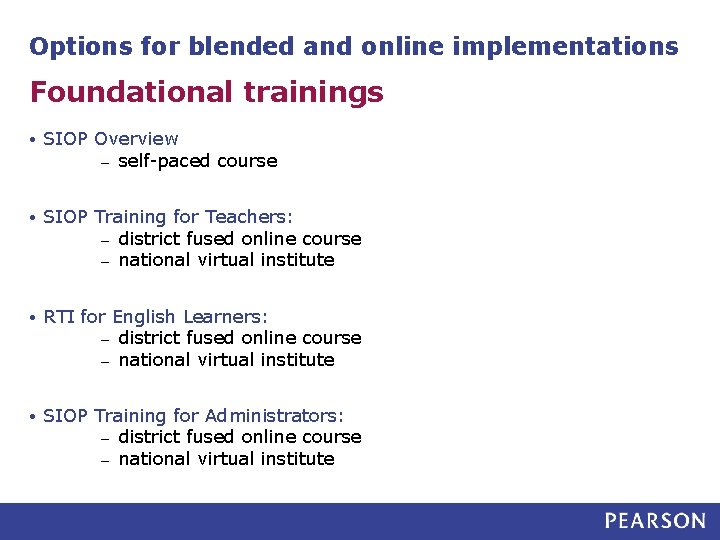 Options for blended and online implementations

Foundational trainings

• SIOP Overview
– self-paced course

• SIOP Training for Teachers:
– district fused online course
– national virtual institute

• RTI for English Learners:
– district fused online course
– national virtual institute

• SIOP Training for Administrators:
– district fused online course
– national virtual institute

PEARSON